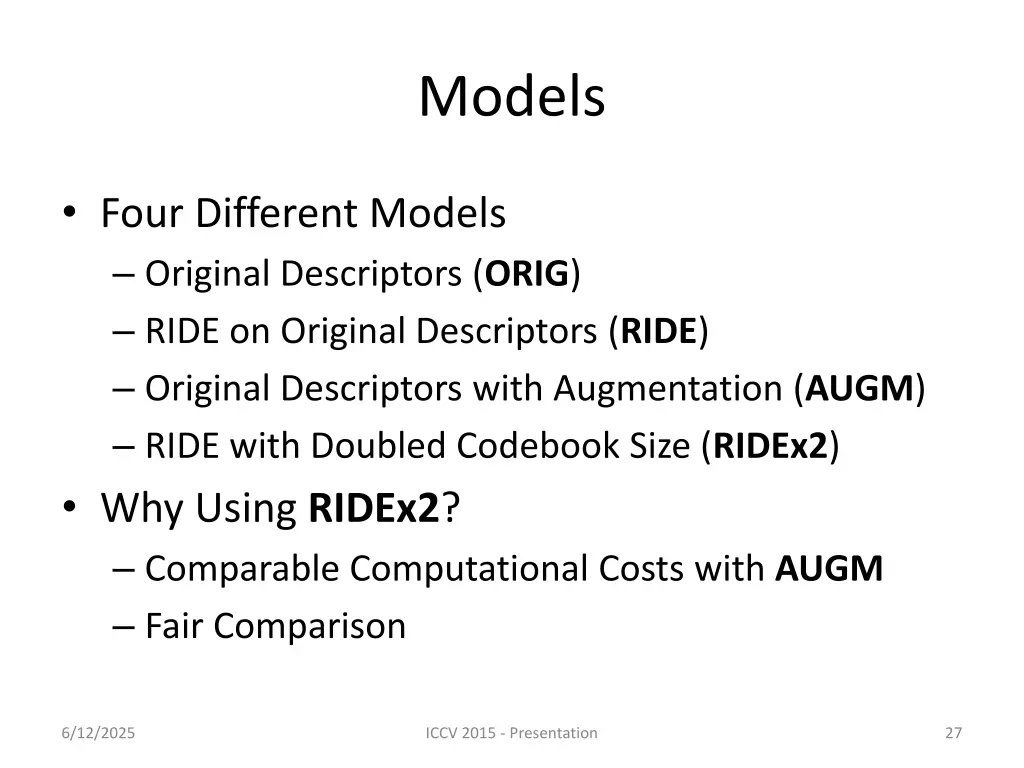 Models

• Four Different Models
– Original Descriptors (ORIG)
– RIDE on Original Descriptors (RIDE)
– Original Descriptors with Augmentation (AUGM)
– RIDE with Doubled Codebook Size (RIDEx2)

• Why Using RIDEx2?
– Comparable Computational Costs with AUGM
– Fair Comparison

6/12/2025
ICCV 2015 - Presentation
27